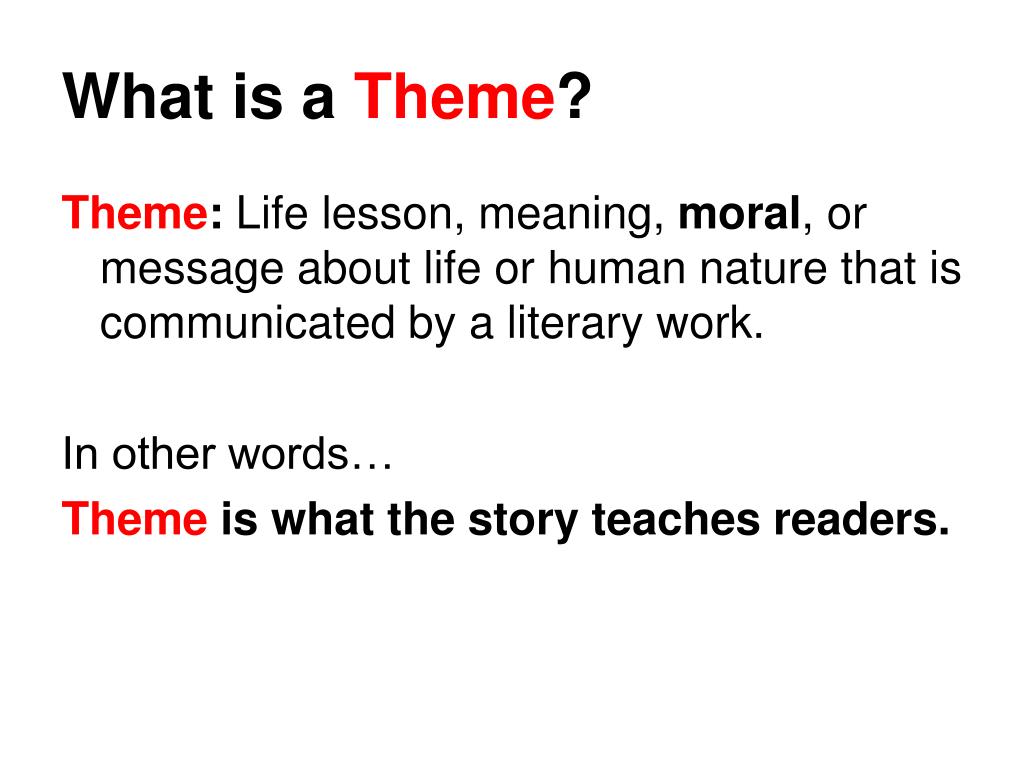 What is a Theme?

Theme: Life lesson, meaning, moral, or message about life or human nature that is communicated by a literary work.

In other words…

Theme is what the story teaches readers.